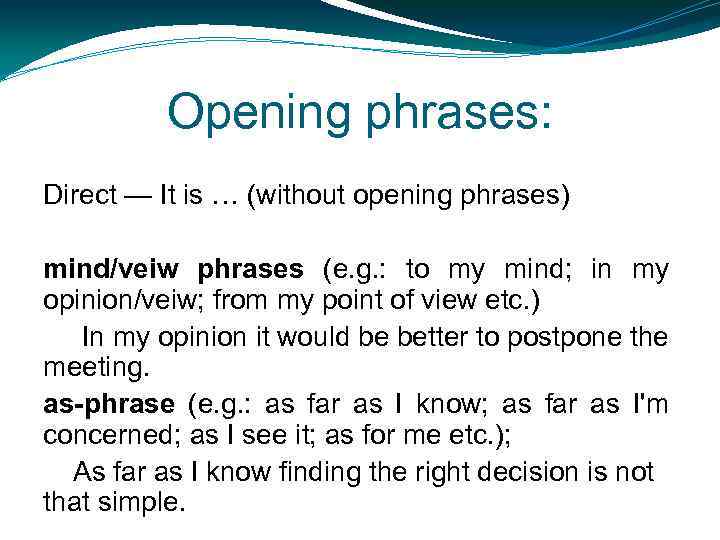 Opening phrases:

Direct — It is … (without opening phrases)

mind/veiw phrases (e.g.: to my mind; in my opinion/veiw; from my point of view etc.)

In my opinion it would be better to postpone the meeting.

as-phrase (e.g.: as far as I know; as far as I'm concerned; as I see it; as for me etc.);

As far as I know finding the right decision is not that simple.